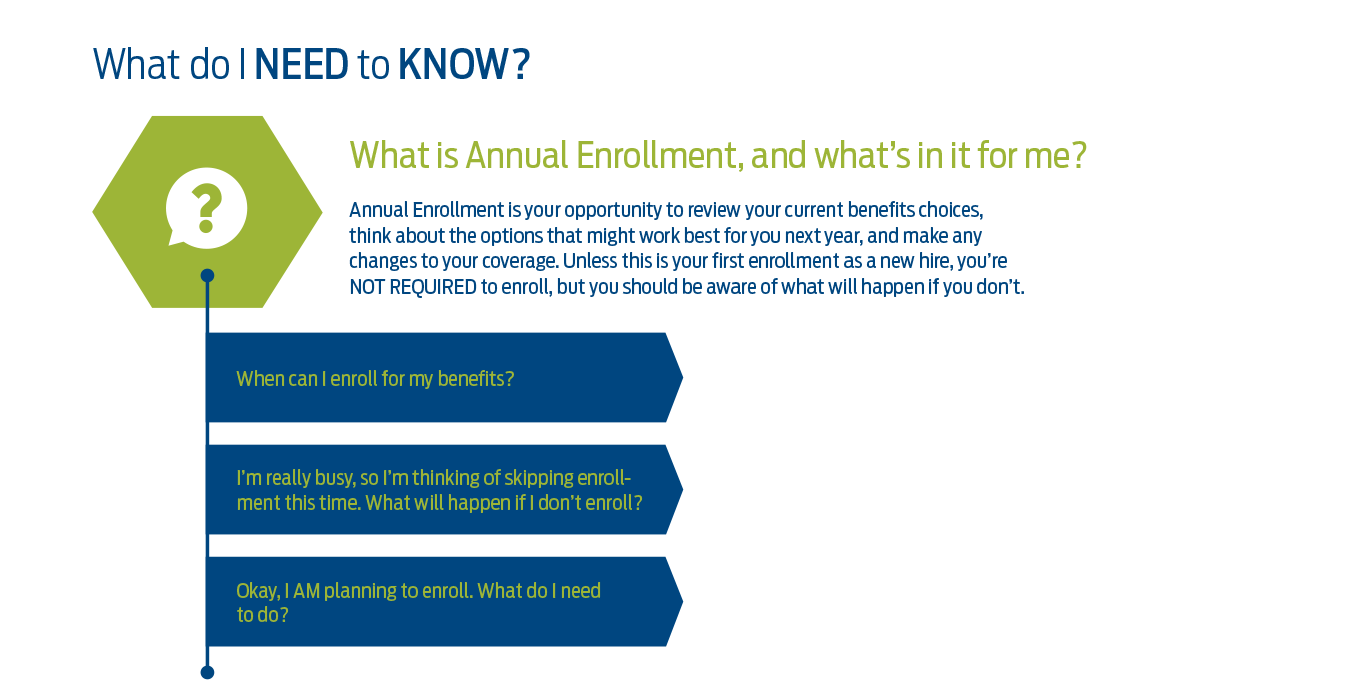 What do I NEED to KNOW?

?

What is Annual Enrollment, and what's in it for me?

Annual Enrollment is your opportunity to review your current benefits choices, think about the options that might work best for you next year, and make any changes to your coverage. Unless this is your first enrollment as a new hire, you're NOT REQUIRED to enroll, but you should be aware of what will happen if you don't.

When can I enroll for my benefits?

I'm really busy, so I'm thinking of skipping enrollment this time. What will happen if I don't enroll?

Okay, I AM planning to enroll. What do I need to do?